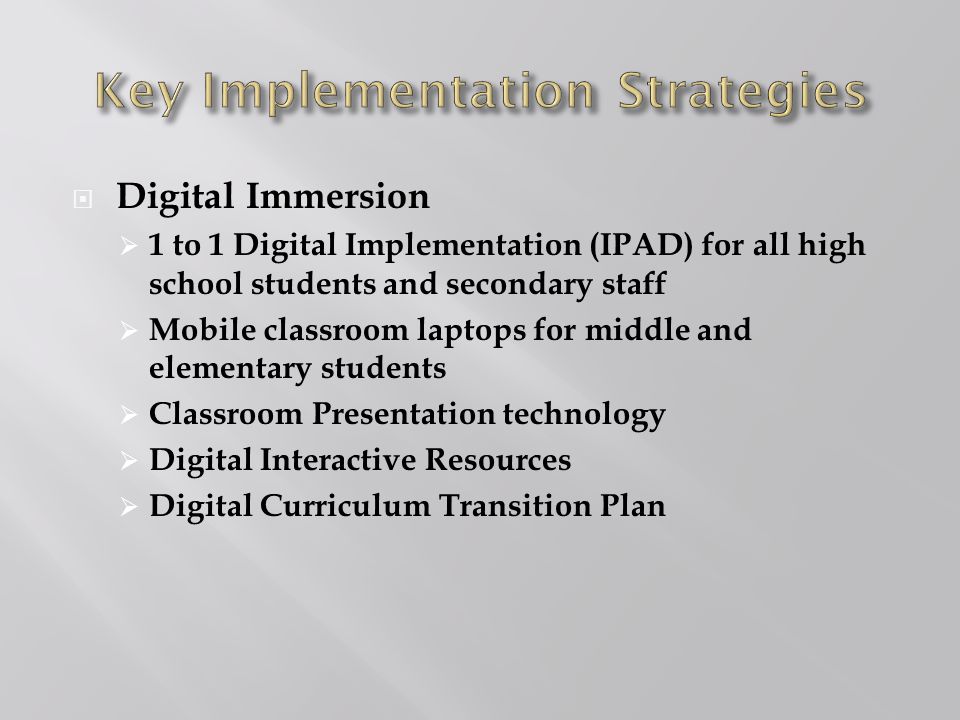 Key Implementation Strategies

Digital Immersion

1 to 1 Digital Implementation (IPAD) for all high school students and secondary staff

Mobile classroom laptops for middle and elementary students

Classroom Presentation technology

Digital Interactive Resources

Digital Curriculum Transition Plan